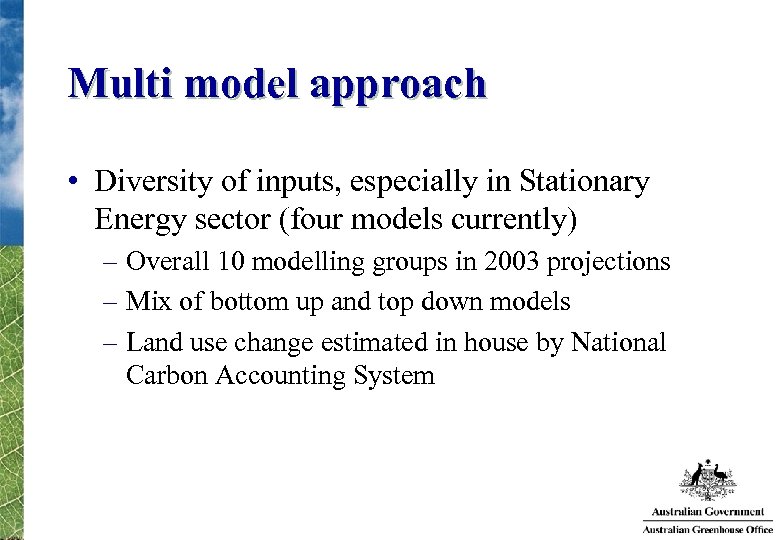 Multi model approach

• Diversity of inputs, especially in Stationary Energy sector (four models currently)

– Overall 10 modelling groups in 2003 projections

– Mix of bottom up and top down models

– Land use change estimated in house by National Carbon Accounting System

Australian Government

Australian Greenhouse Office